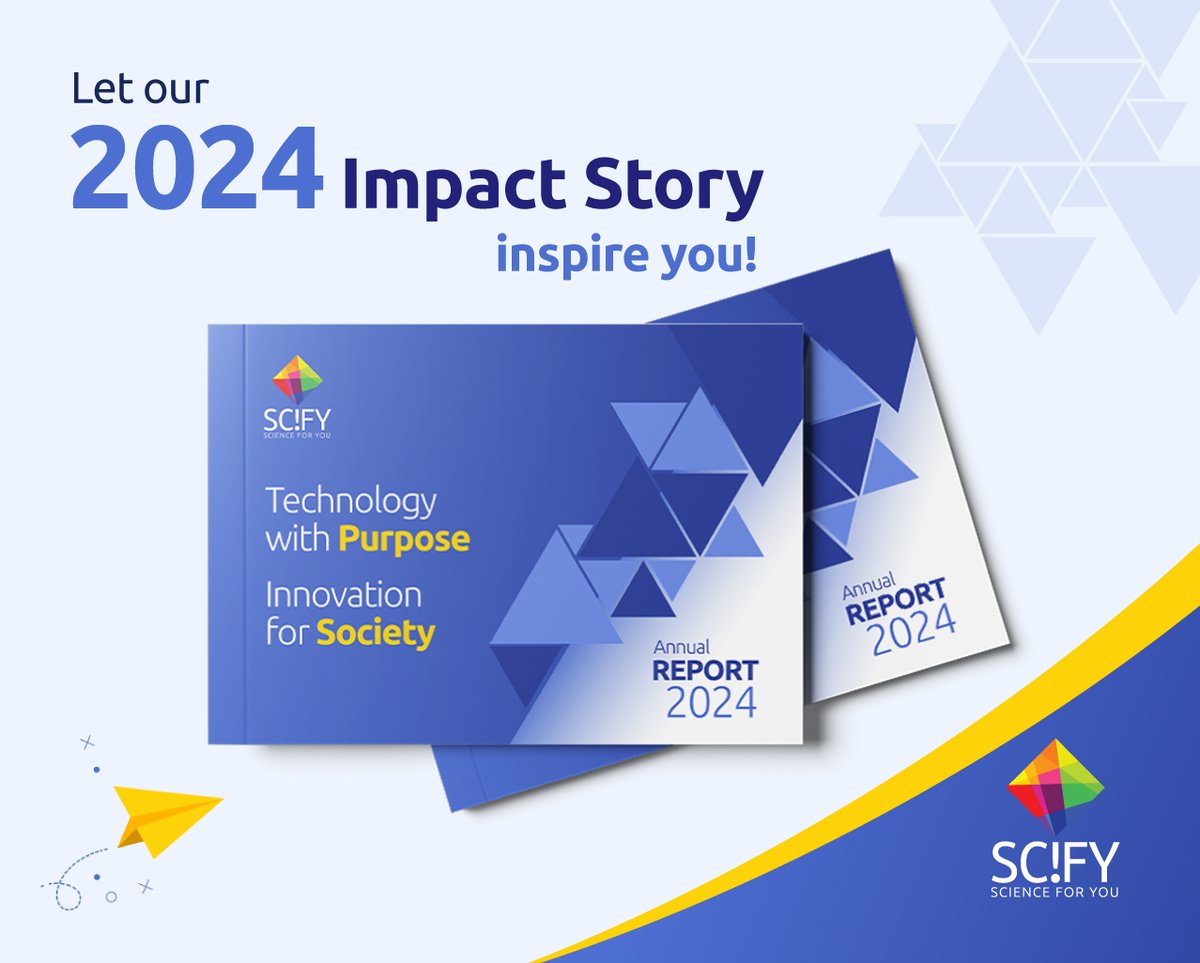 Let our
2024 Impact Story
inspire you!

SC!FY
SCIENCE FOR YOU

Technology with Purpose

Innovation for Society

Annual
REPORT
2024

Annual
REPORT
2024

SC!FY
SCIENCE FOR YOU